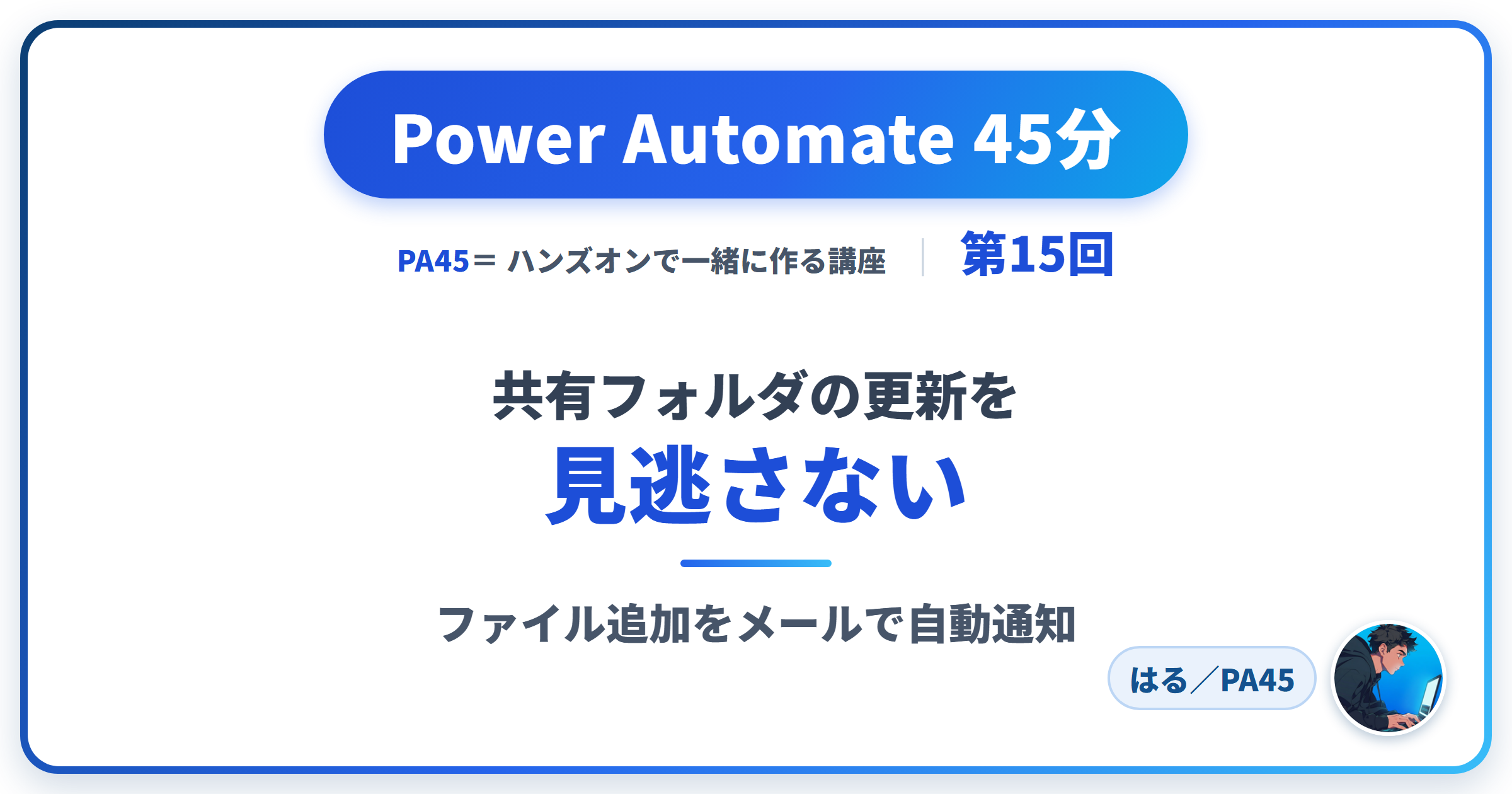 Power Automate 45分

PA45＝ ハンズオンで一緒に作る講座 | 第15回

共有フォルダの更新を
見逃さない

ファイル追加をメールで自動通知

はる／PA45